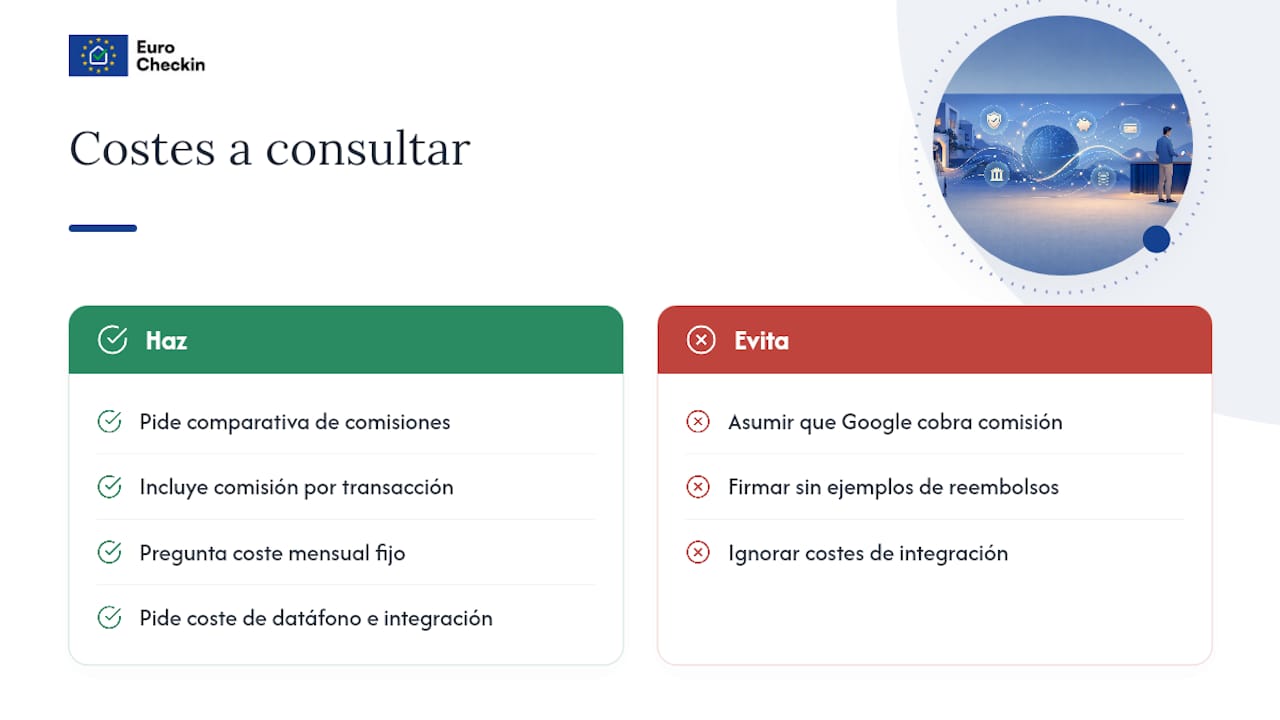 Euro Checkin

Costes a consultar

Haz

Pide comparativa de comisiones

Incluye comisión por transacción

Pregunta coste mensual fijo

Pide coste de datáfono e integración

Evita

Asumir que Google cobra comisión

Firmar sin ejemplos de reembolsos

Ignorar costes de integración